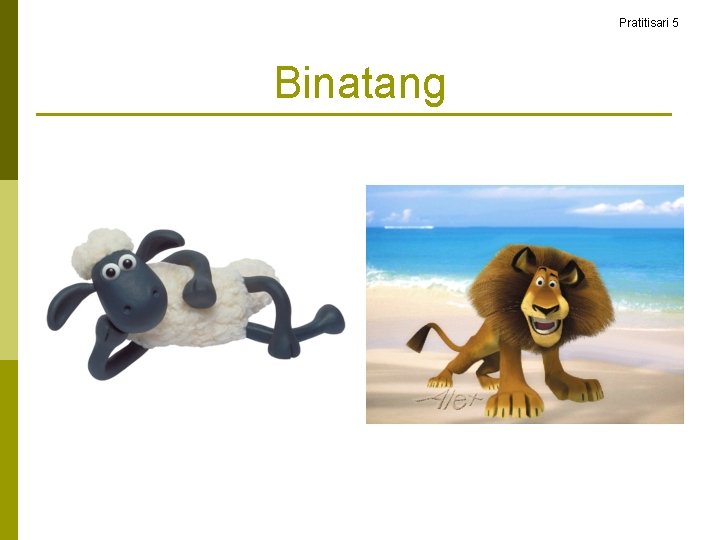 Pratitisari 5

Binatang

Alex